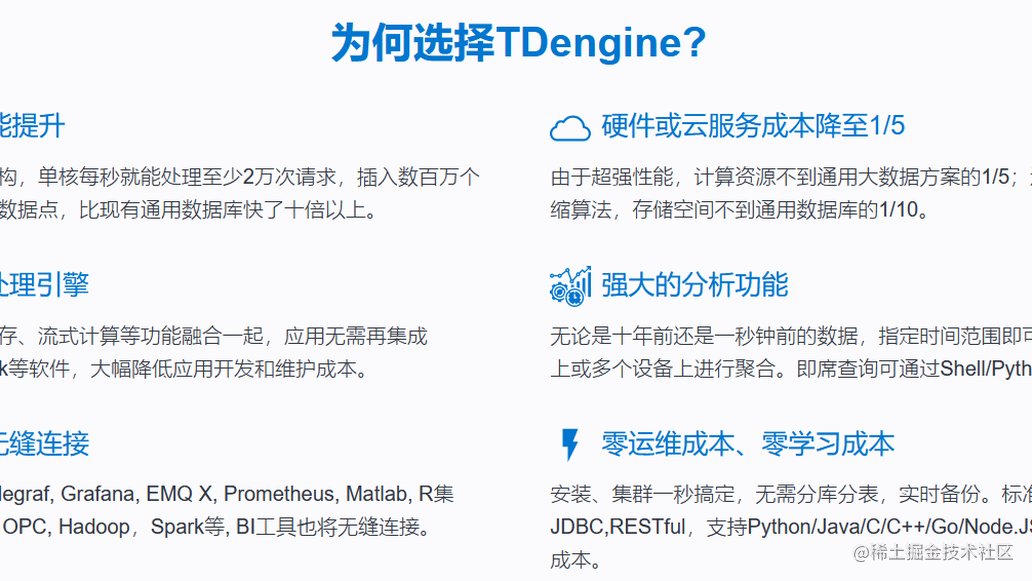 为何选择TDengine?

能提升

构，单核每秒就能处理至少2万次请求，插入数百万个数据点，比现有通用数据库快了十倍以上。

处理引擎

存、流式计算等功能融合一起，应用无需再集成k等软件，大幅降低应用开发和维护成本。

无缝连接

legraf, Grafana, EMQ X, Prometheus, Matlab, R集 OPC, Hadoop，Spark等, BI工具也将无缝连接。

硬件或云服务成本降至1/5

由于超强性能，计算资源不到通用大数据方案的1/5；缩算法，存储空间不到通用数据库的1/10。

强大的分析功能

无论是十年前还是一秒钟前的数据，指定时间范围即可上或多个设备上进行聚合。即席查询可通过Shell/Pyth

零运维成本、零学习成本

安装、集群一秒搞定，无需分库分表，实时备份。标准JDBC,RESTful，支持Python/Java/C/C++/Go/Node.JS成本。

@稀土掘金技术社区